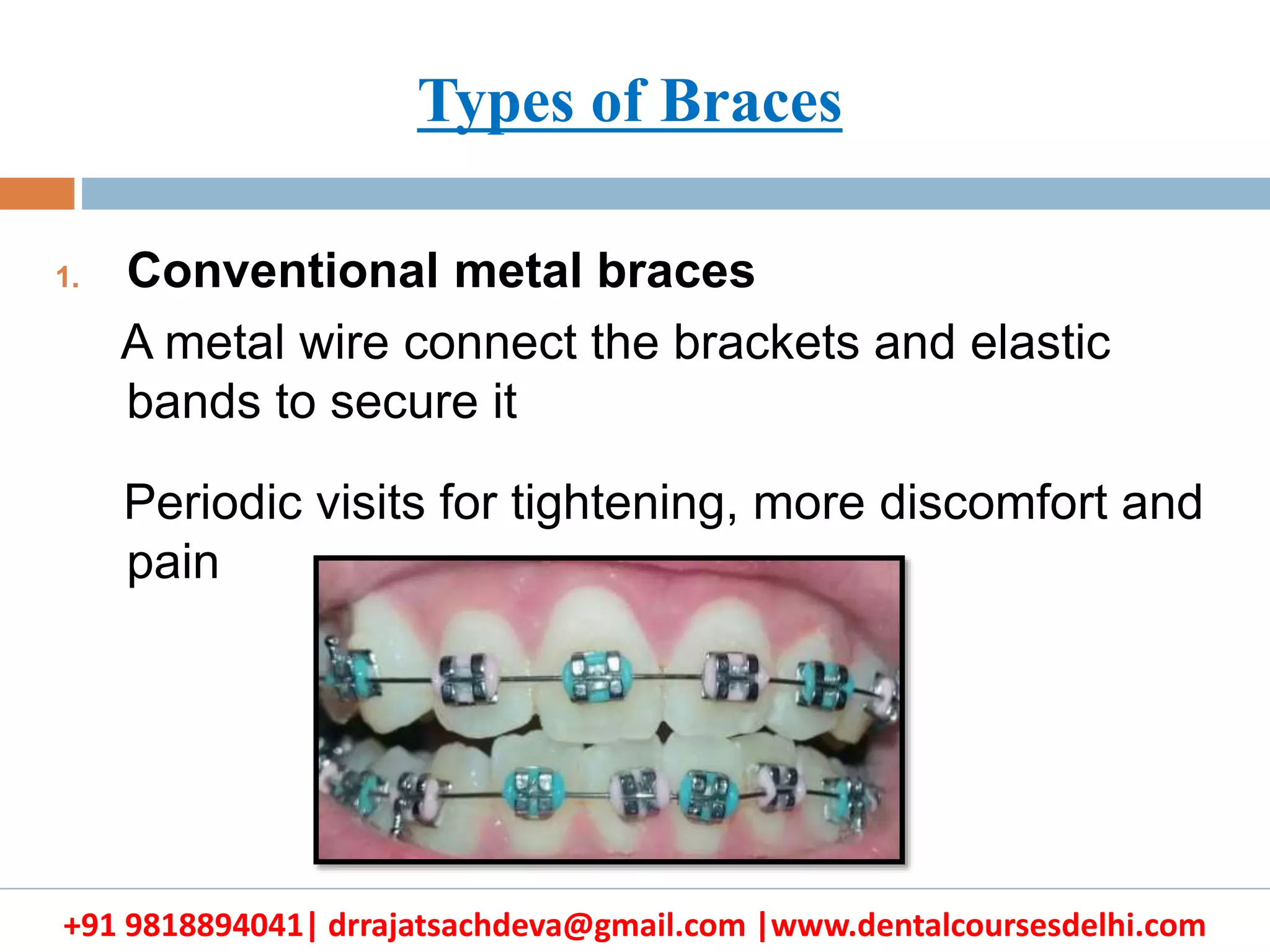 Types of Braces

1. Conventional metal braces

A metal wire connect the brackets and elastic bands to secure it

Periodic visits for tightening, more discomfort and pain

+91 9818894041| drrajatsachdeva@gmail.com |www.dentalcoursesdelhi.com